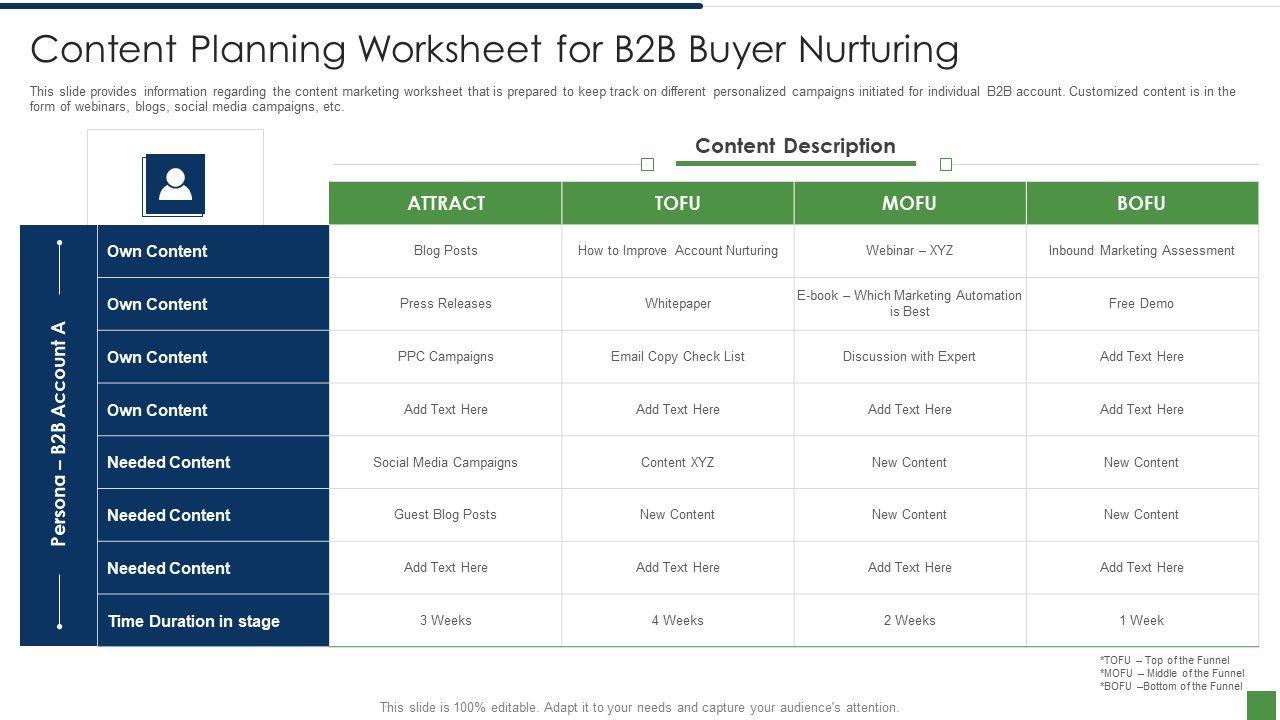 Content Planning Worksheet for B2B Buyer Nurturing

This slide provides information regarding the content marketing worksheet that is prepared to keep track on different personalized campaigns initiated for individual B2B account. Customized content is in the form of webinars, blogs, social media campaigns, etc.

Content Description

Persona – B2B Account A

| | ATTRACT | TOFU | MOFU | BOFU |
|---|---|---|---|---|
| Own Content | Blog Posts | How to Improve Account Nurturing | Webinar – XYZ | Inbound Marketing Assessment |
| Own Content | Press Releases | Whitepaper | E-book – Which Marketing Automation is Best | Free Demo |
| Own Content | PPC Campaigns | Email Copy Check List | Discussion with Expert | Add Text Here |
| Own Content | Add Text Here | Add Text Here | Add Text Here | Add Text Here |
| Needed Content | Social Media Campaigns | Content XYZ | New Content | New Content |
| Needed Content | Guest Blog Posts | New Content | New Content | New Content |
| Needed Content | Add Text Here | Add Text Here | Add Text Here | Add Text Here |
| Time Duration in stage | 3 Weeks | 4 Weeks | 2 Weeks | 1 Week |

*TOFU – Top of the Funnel
*MOFU – Middle of the Funnel
*BOFU –Bottom of the Funnel

This slide is 100% editable. Adapt it to your needs and capture your audience's attention.